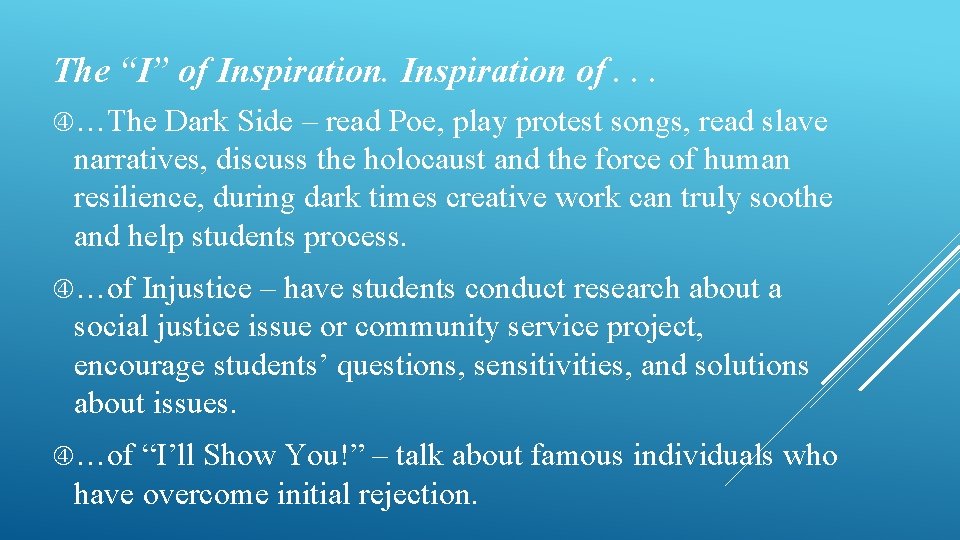 The “I” of Inspiration. Inspiration of . . .

…The Dark Side – read Poe, play protest songs, read slave narratives, discuss the holocaust and the force of human resilience, during dark times creative work can truly soothe and help students process.

…of Injustice – have students conduct research about a social justice issue or community service project, encourage students’ questions, sensitivities, and solutions about issues.

…of “I’ll Show You!” – talk about famous individuals who have overcome initial rejection.